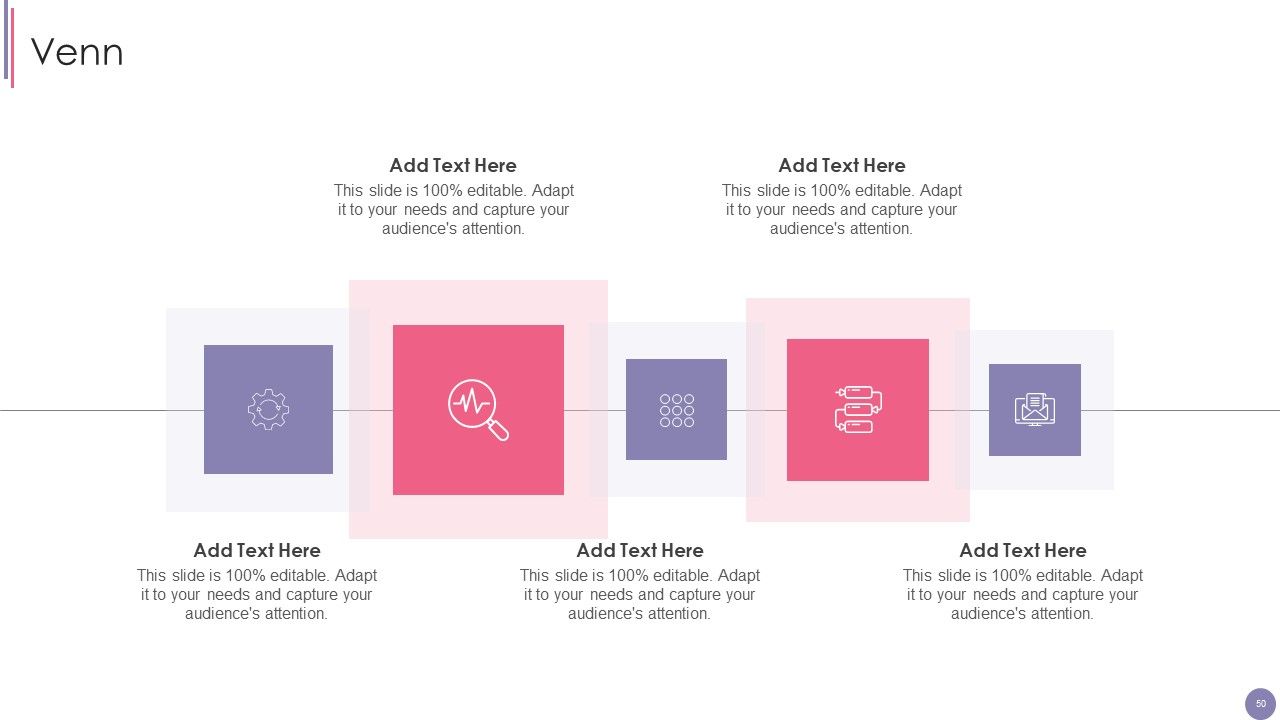 Venn

Add Text Here
This slide is 100% editable. Adapt it to your needs and capture your audience's attention.

Add Text Here
This slide is 100% editable. Adapt it to your needs and capture your audience's attention.

Add Text Here
This slide is 100% editable. Adapt it to your needs and capture your audience's attention.

Add Text Here
This slide is 100% editable. Adapt it to your needs and capture your audience's attention.

Add Text Here
This slide is 100% editable. Adapt it to your needs and capture your audience's attention.

50